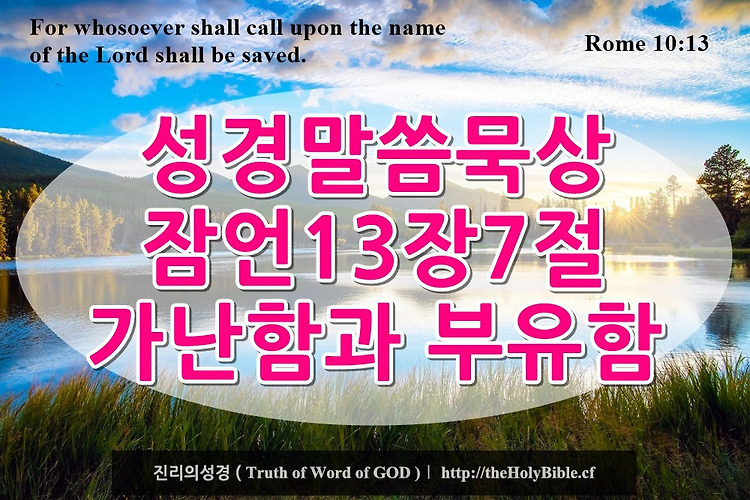 For whosoever shall call upon the name of the Lord shall be saved.

Rome 10:13

성경말씀묵상
잠언13장7절
가난함과 부유함

진리의성경 ( Truth of Word of GOD ) | http://theHolyBible.cf